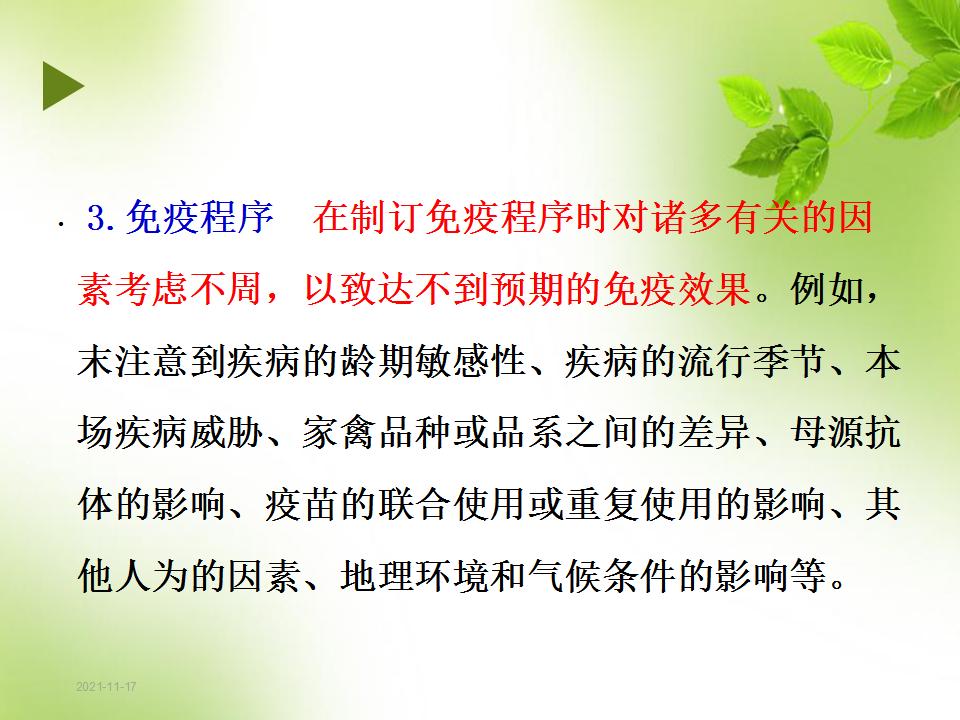 · 3. 免疫程序　在制订免疫程序时对诸多有关的因素考虑不周，以致达不到预期的免疫效果。例如，末注意到疾病的龄期敏感性、疾病的流行季节、本场疾病威胁、家禽品种或品系之间的差异、母源抗体的影响、疫苗的联合使用或重复使用的影响、其他人为的因素、地理环境和气候条件的影响等。

2021-11-17